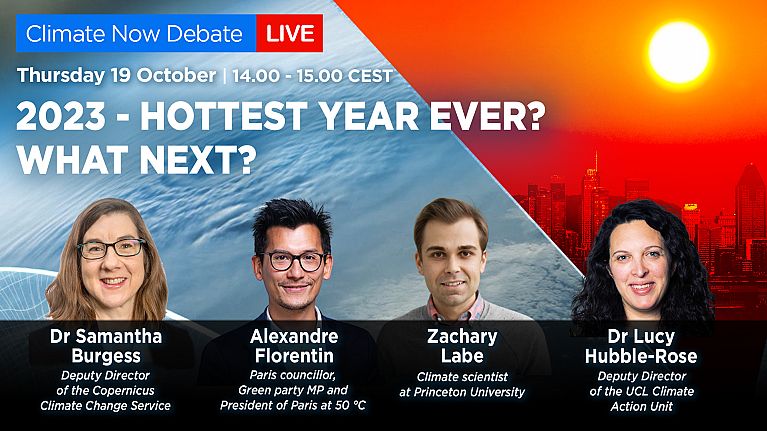 Climate Now Debate LIVE

Thursday 19 October | 14.00 - 15.00 CEST

2023 - HOTTEST YEAR EVER? WHAT NEXT?

Dr Samantha Burgess
Deputy Director of the Copernicus Climate Change Service

Alexandre Florentin
Paris councillor, Green party MP and President of Paris at 50 °C

Zachary Labe
Climate scientist at Princeton University

Dr Lucy Hubble-Rose
Deputy Director of the UCL Climate Action Unit